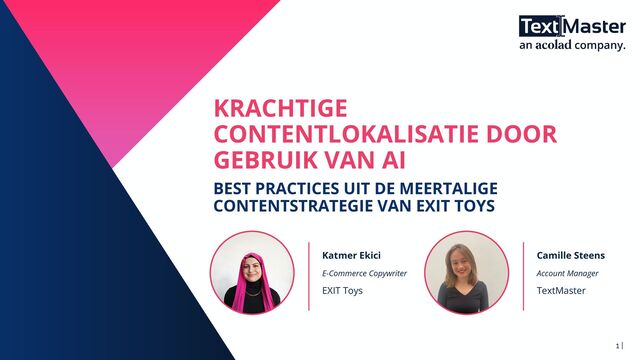 TextMaster
an acolad company.

KRACHTIGE CONTENTLOKALISATIE DOOR GEBRUIK VAN AI

BEST PRACTICES UIT DE MEERTALIGE CONTENTSTRATEGIE VAN EXIT TOYS

Katmer Ekici
E-Commerce Copywriter
EXIT Toys

Camille Steens
Account Manager
TextMaster

1 |